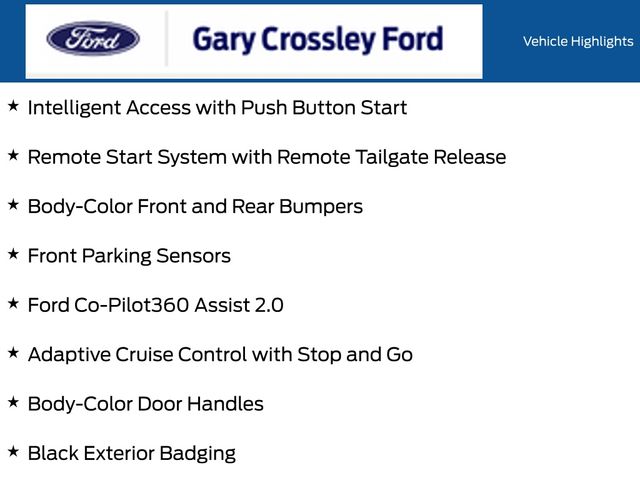 Ford

Gary Crossley Ford

Vehicle Highlights

★ Intelligent Access with Push Button Start

★ Remote Start System with Remote Tailgate Release

★ Body-Color Front and Rear Bumpers

★ Front Parking Sensors

★ Ford Co-Pilot360 Assist 2.0

★ Adaptive Cruise Control with Stop and Go

★ Body-Color Door Handles

★ Black Exterior Badging